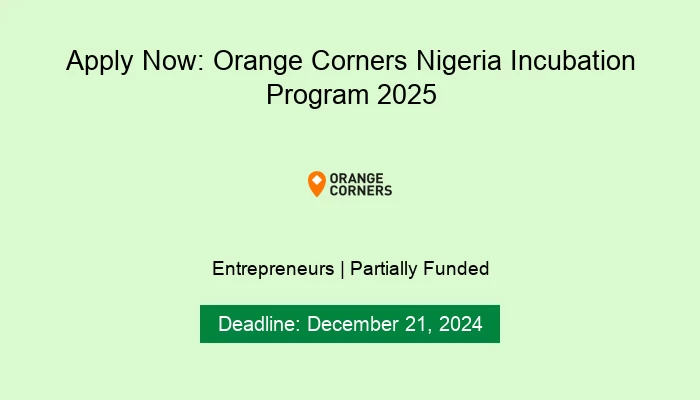 Apply Now: Orange Corners Nigeria Incubation Program 2025

ORANGE CORNERS

Entrepreneurs | Partially Funded

Deadline: December 21, 2024